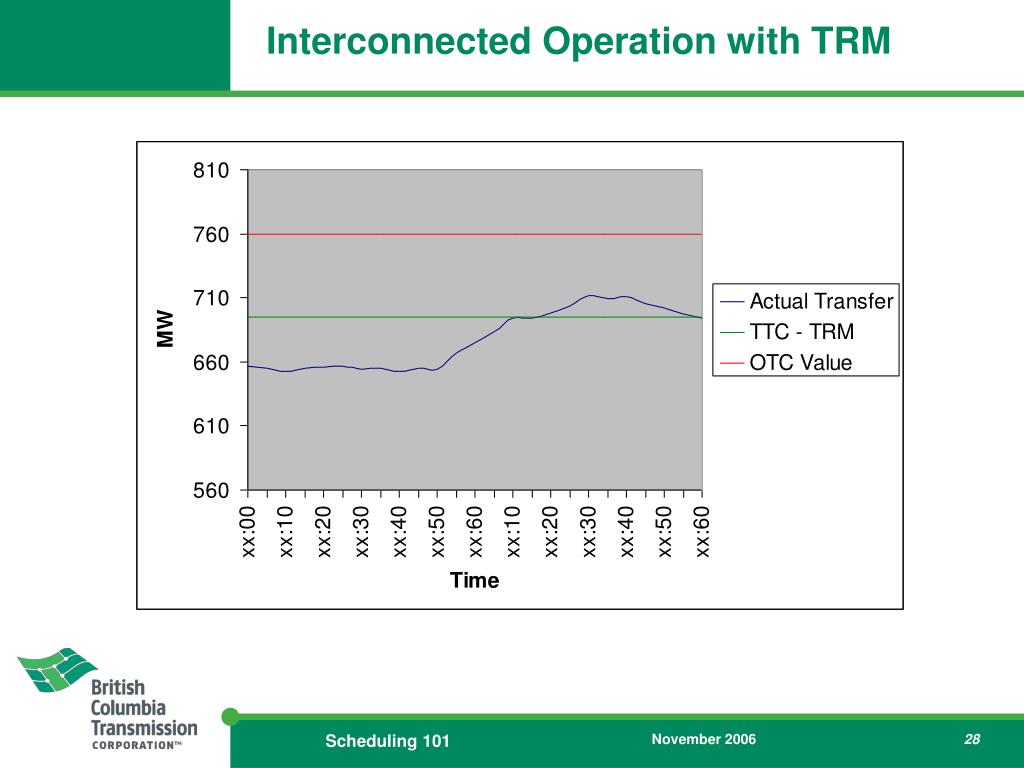 Interconnected Operation with TRM

810
760
710
660
610
560

MW

xx:00
xx:10
xx:20
xx:30
xx:40
xx:50
xx:60
xx:10
xx:20
xx:30
xx:40
xx:50
xx:60

Time

Actual Transfer
TTC - TRM
OTC Value

British Columbia Transmission CORPORATION™

Scheduling 101

November 2006

28